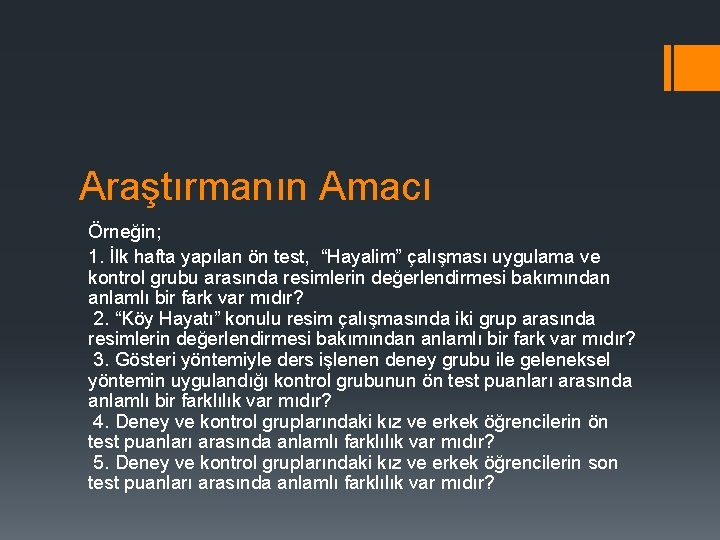 Araştırmanın Amacı

Örneğin;

1. İlk hafta yapılan ön test, “Hayalim” çalışması uygulama ve kontrol grubu arasında resimlerin değerlendirmesi bakımından anlamlı bir fark var mıdır?

2. “Köy Hayatı” konulu resim çalışmasında iki grup arasında resimlerin değerlendirmesi bakımından anlamlı bir fark var mıdır?

3. Gösteri yöntemiyle ders işlenen deney grubu ile geleneksel yöntemin uygulandığı kontrol grubunun ön test puanları arasında anlamlı bir farklılık var mıdır?

4. Deney ve kontrol gruplarındaki kız ve erkek öğrencilerin ön test puanları arasında anlamlı farklılık var mıdır?

5. Deney ve kontrol gruplarındaki kız ve erkek öğrencilerin son test puanları arasında anlamlı farklılık var mıdır?